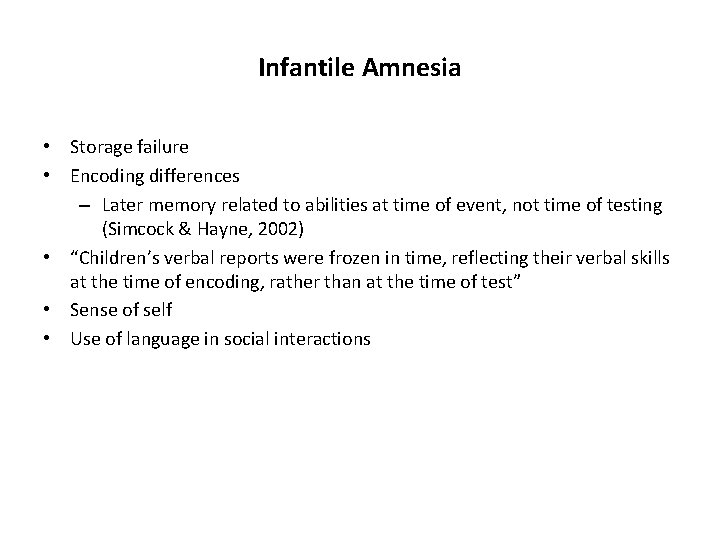 Infantile Amnesia

• Storage failure
• Encoding differences
  – Later memory related to abilities at time of event, not time of testing (Simcock & Hayne, 2002)
• “Children’s verbal reports were frozen in time, reflecting their verbal skills at the time of encoding, rather than at the time of test”
• Sense of self
• Use of language in social interactions